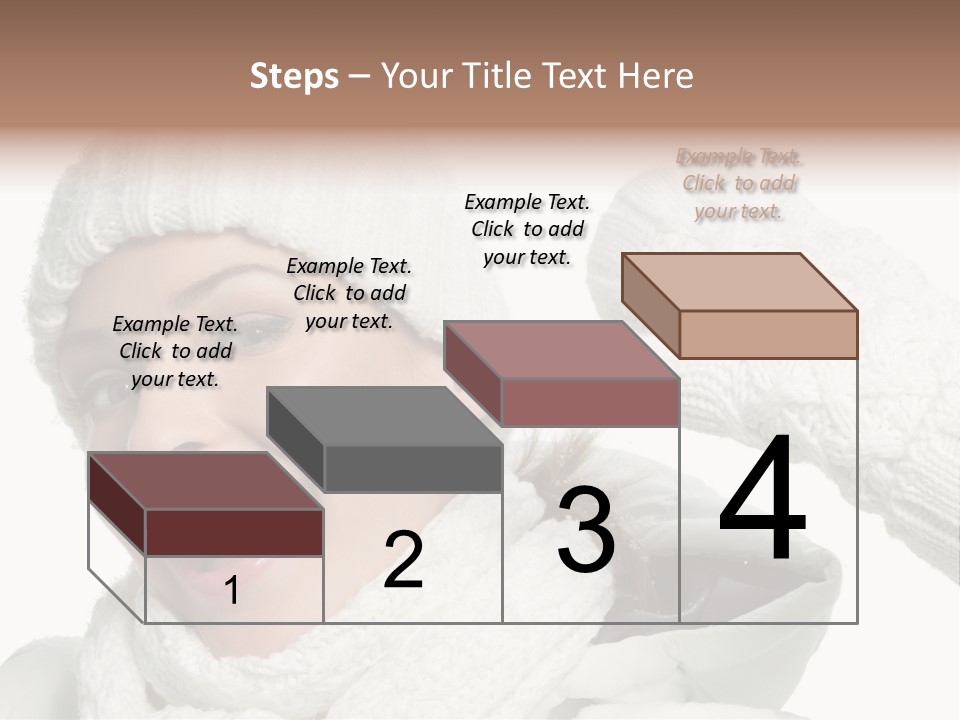 Steps – Your Title Text Here

Example Text. Click to add your text.

Example Text. Click to add your text.

Example Text. Click to add your text.

Example Text. Click to add your text.

1

2

3

4